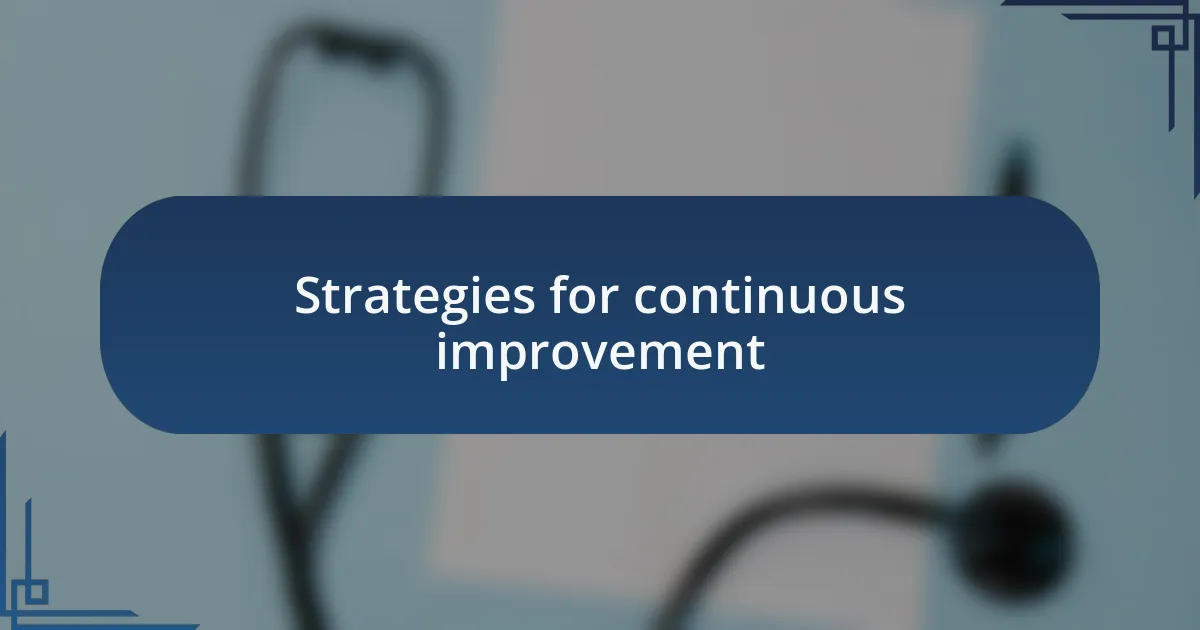 Strategies for continuous improvement